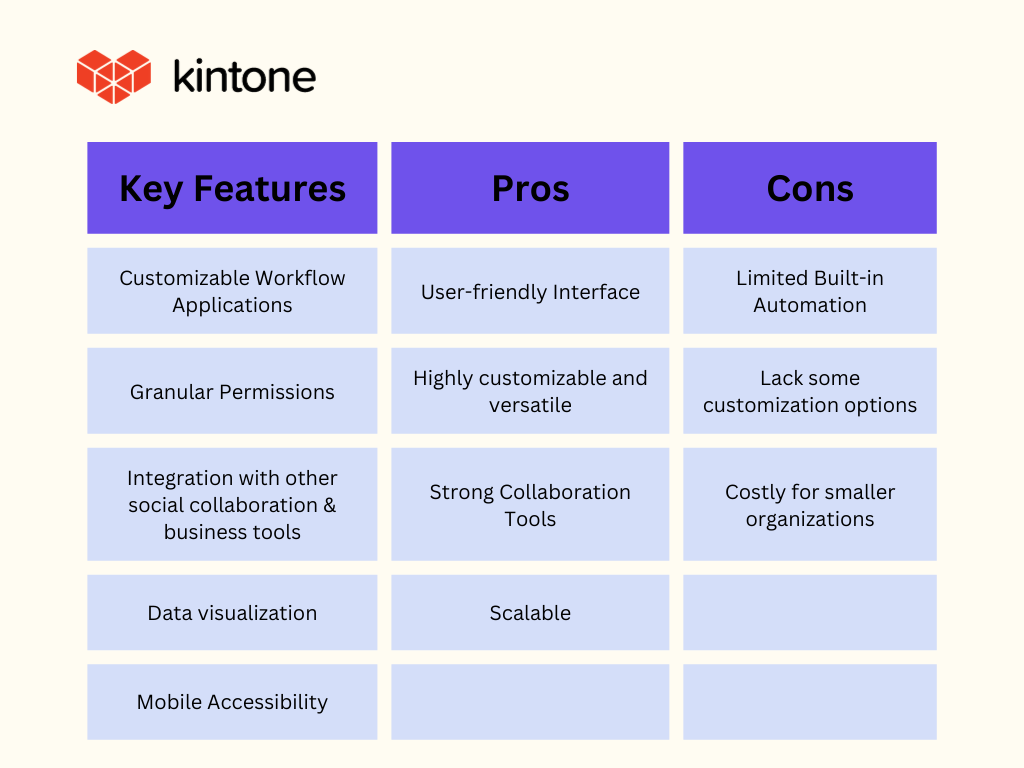 kintone

| Key Features | Pros | Cons |
|---|---|---|
| Customizable Workflow Applications | User-friendly Interface | Limited Built-in Automation |
| Granular Permissions | Highly customizable and versatile | Lack some customization options |
| Integration with other social collaboration & business tools | Strong Collaboration Tools | Costly for smaller organizations |
| Data visualization | Scalable | |
| Mobile Accessibility | | |